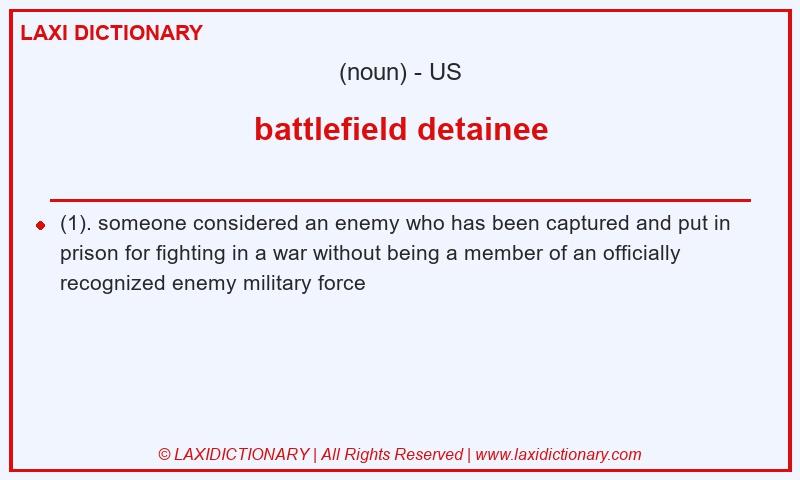 LAXI DICTIONARY

(noun) - US

battlefield detainee

(1). someone considered an enemy who has been captured and put in prison for fighting in a war without being a member of an officially recognized enemy military force

© LAXIDICTIONARY | All Rights Reserved | www.laxidictionary.com